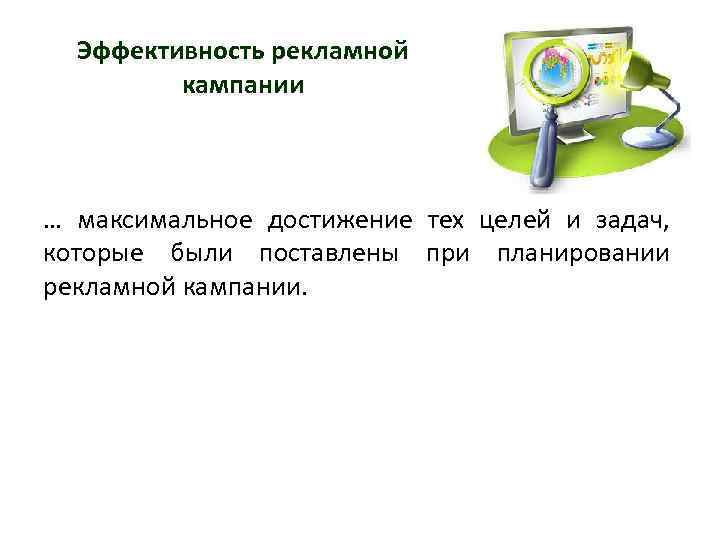 Эффективность рекламной кампании

… максимальное достижение тех целей и задач, которые были поставлены при планировании рекламной кампании.